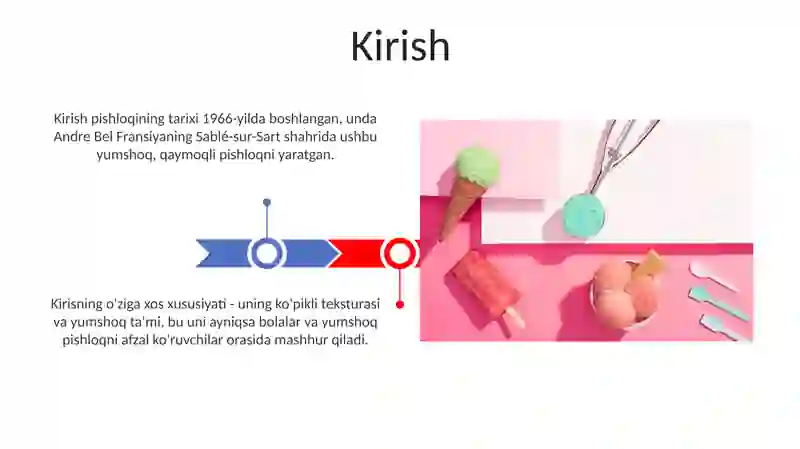 Kirish

Kirish pishloqining tarixi 1966-yilda boshlangan, unda Andre Bel Fransiyaning Sablé-sur-Sart shahrida ushbu yumshoq, qaymoqli pishloqni yaratgan.

Kirisning o'ziga xos xususiyati - uning ko'pikli teksturasi va yumshoq ta'mi, bu uni ayniqsa bolalar va yumshoq pishloqni afzal ko'ruvchilar orasida mashhur qiladi.